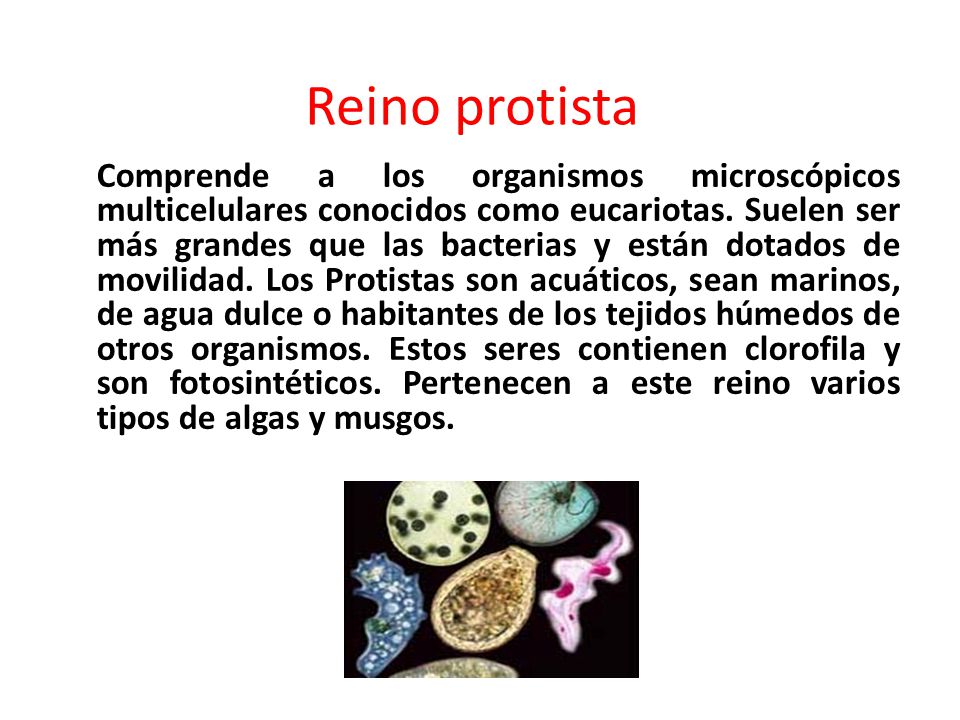 Reino protista

Comprende a los organismos microscópicos multicelulares conocidos como eucariotas. Suelen ser más grandes que las bacterias y están dotados de movilidad. Los Protistas son acuáticos, sean marinos, de agua dulce o habitantes de los tejidos húmedos de otros organismos. Estos seres contienen clorofila y son fotosintéticos. Pertenecen a este reino varios tipos de algas y musgos.